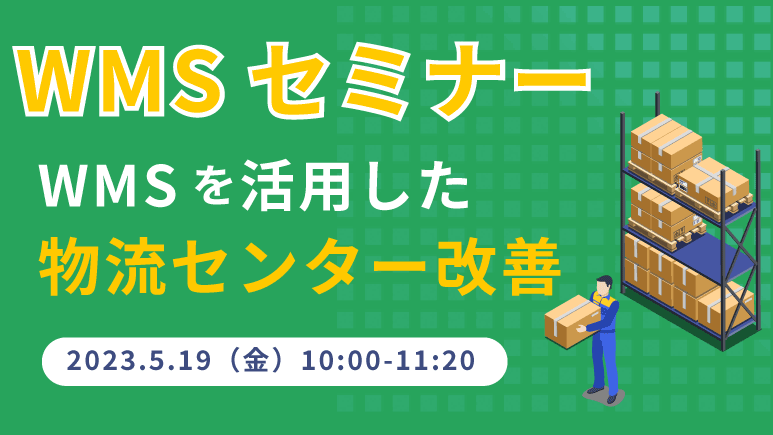 WMS セミナー

WMS を活用した
物流センター改善

2023.5.19（金）10:00-11:20